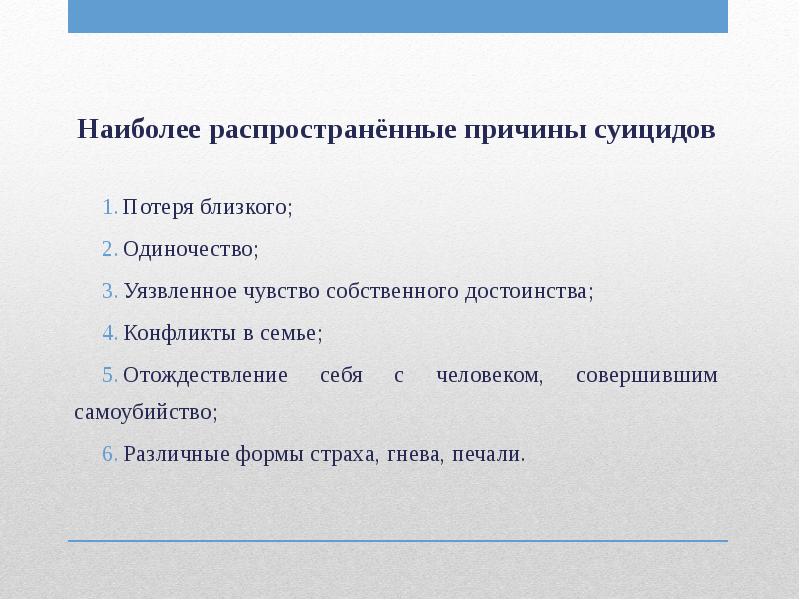 Наиболее распространённые причины суицидов

1. Потеря близкого;

2. Одиночество;

3. Уязвленное чувство собственного достоинства;

4. Конфликты в семье;

5. Отождествление себя с человеком, совершившим самоубийство;

6. Различные формы страха, гнева, печали.